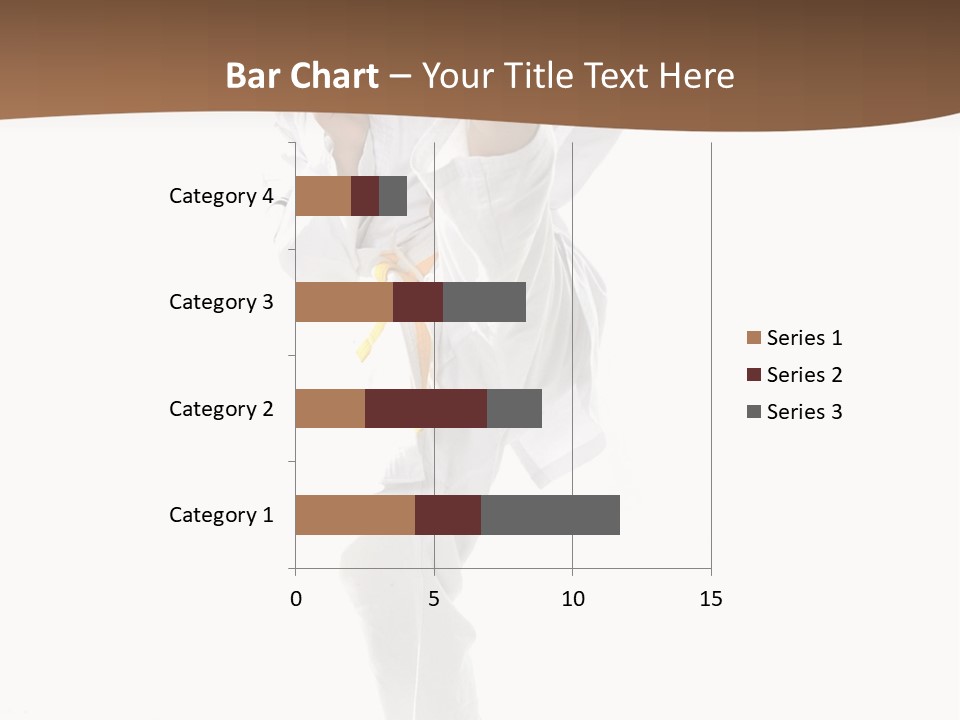 Bar Chart – Your Title Text Here

Category 4
Category 3
Category 2
Category 1

0
5
10
15

Series 1
Series 2
Series 3